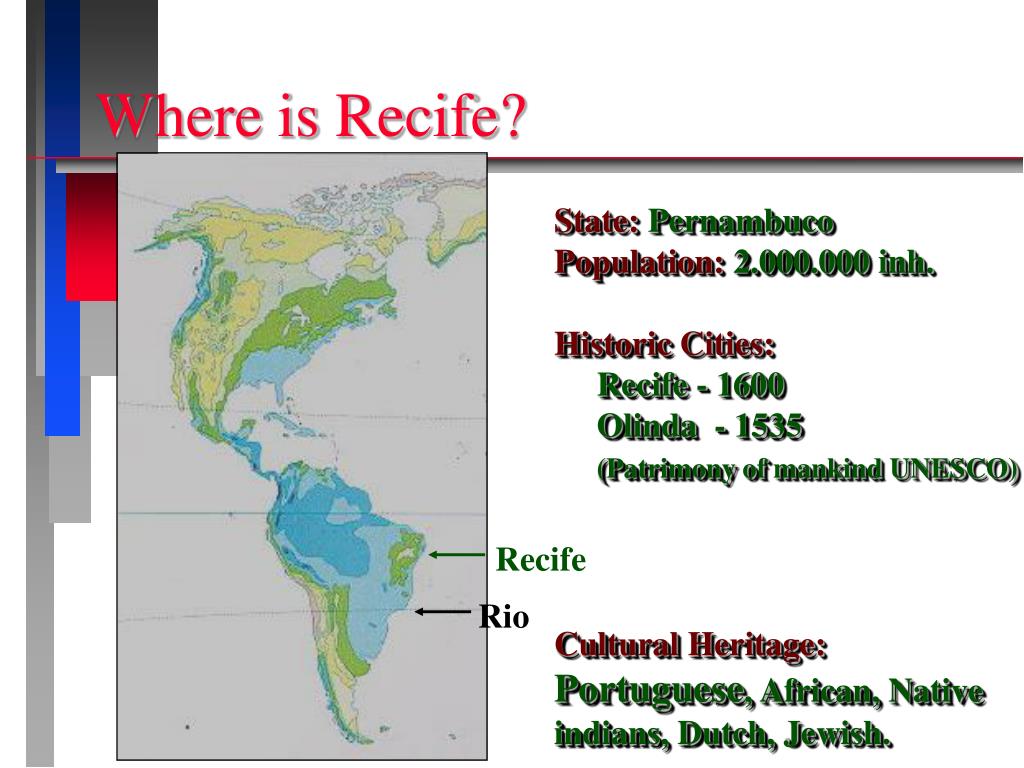 Where is Recife?

State: Pernambuco
Population: 2.000.000 inh.

Historic Cities:
Recife - 1600
Olinda - 1535
(Patrimony of mankind UNESCO)

Recife

Rio

Cultural Heritage:
Portuguese, African, Native indians, Dutch, Jewish.